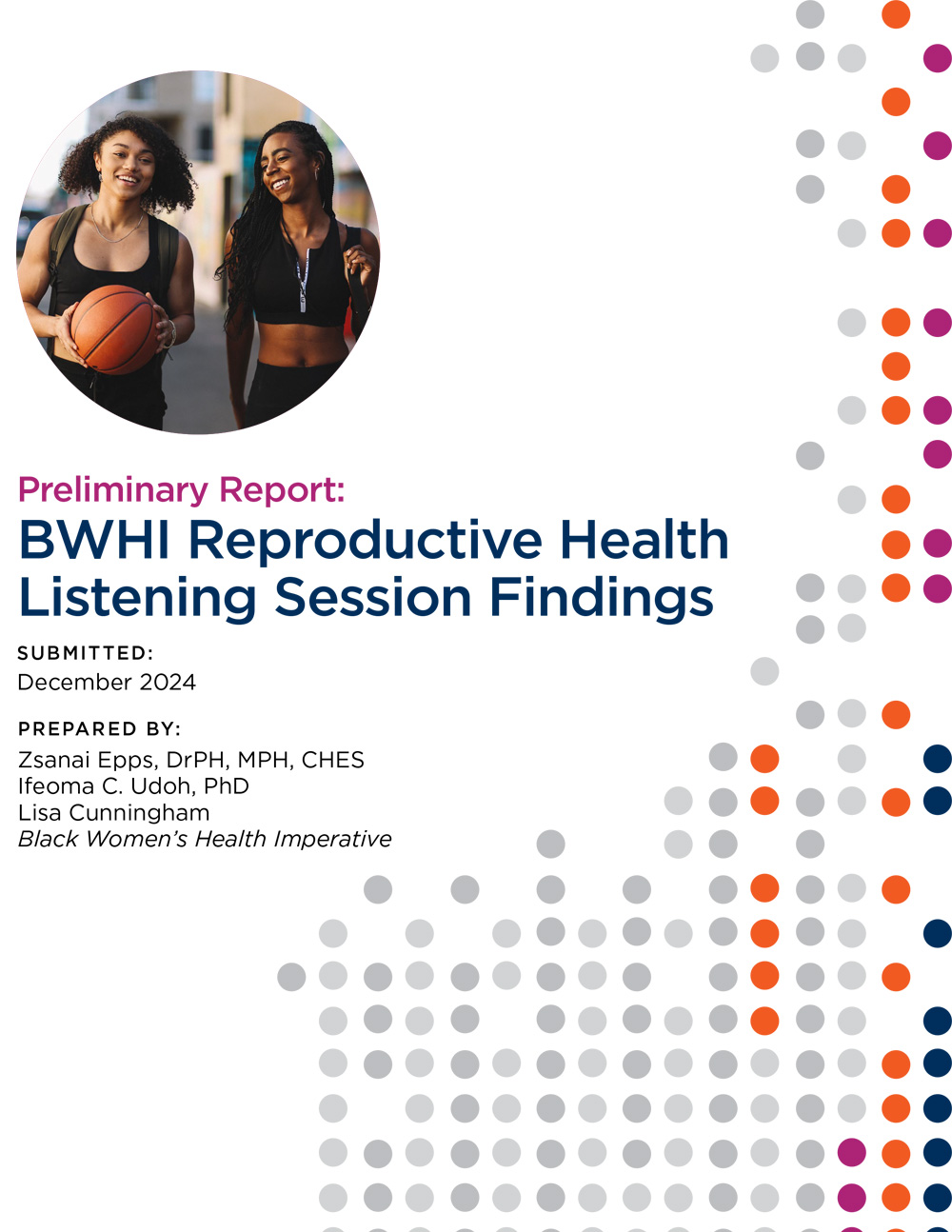 Preliminary Report:
BWHI Reproductive Health Listening Session Findings

SUBMITTED:
December 2024

PREPARED BY:
Zsanai Epps, DrPH, MPH, CHES
Ifeoma C. Udoh, PhD
Lisa Cunningham
Black Women's Health Imperative